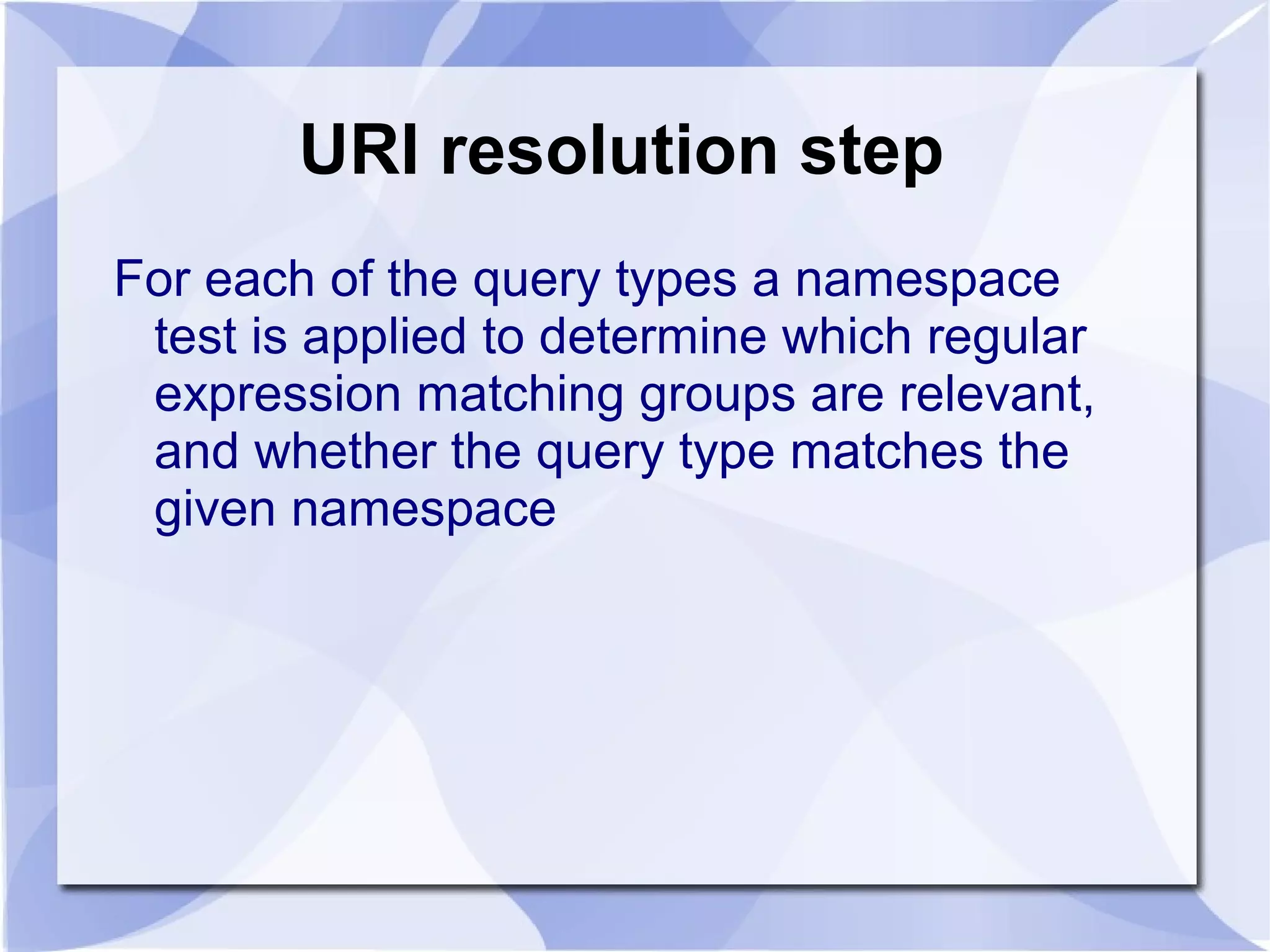 URI resolution step

For each of the query types a namespace test is applied to determine which regular expression matching groups are relevant, and whether the query type matches the given namespace